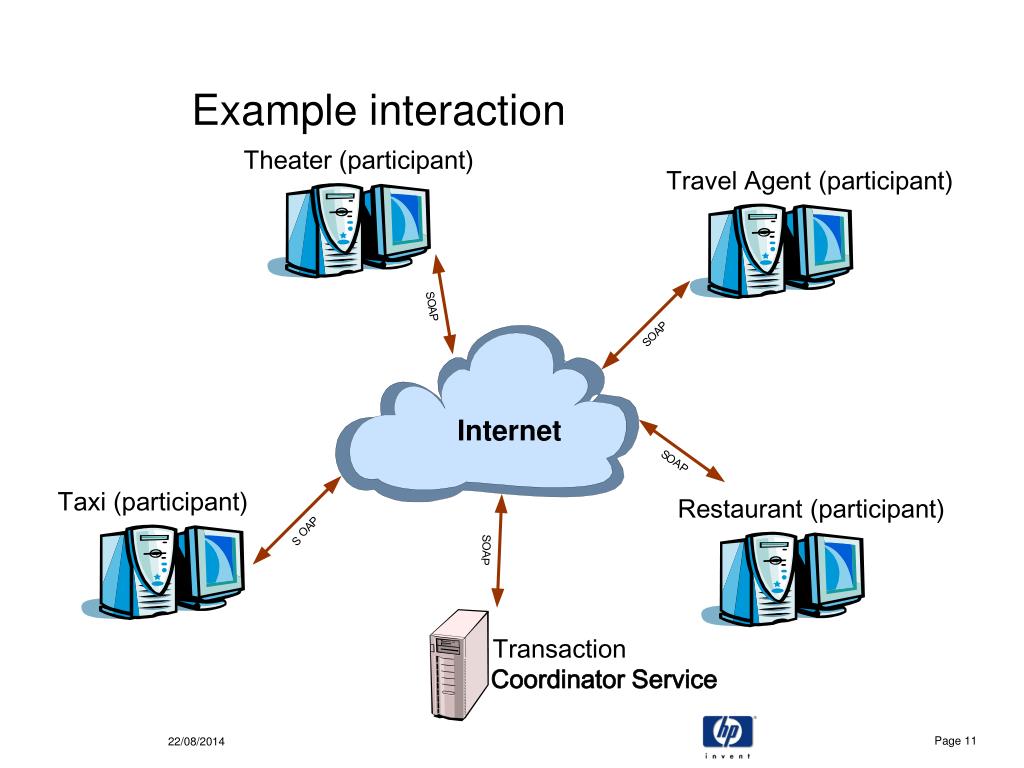 Example interaction

Theater (participant)

Travel Agent (participant)

SOAP

SOAP

Internet

SOAP

Taxi (participant)

Restaurant (participant)

S OAP

SOAP

Transaction
Coordinator Service

22/08/2014

hp
invent

Page 11